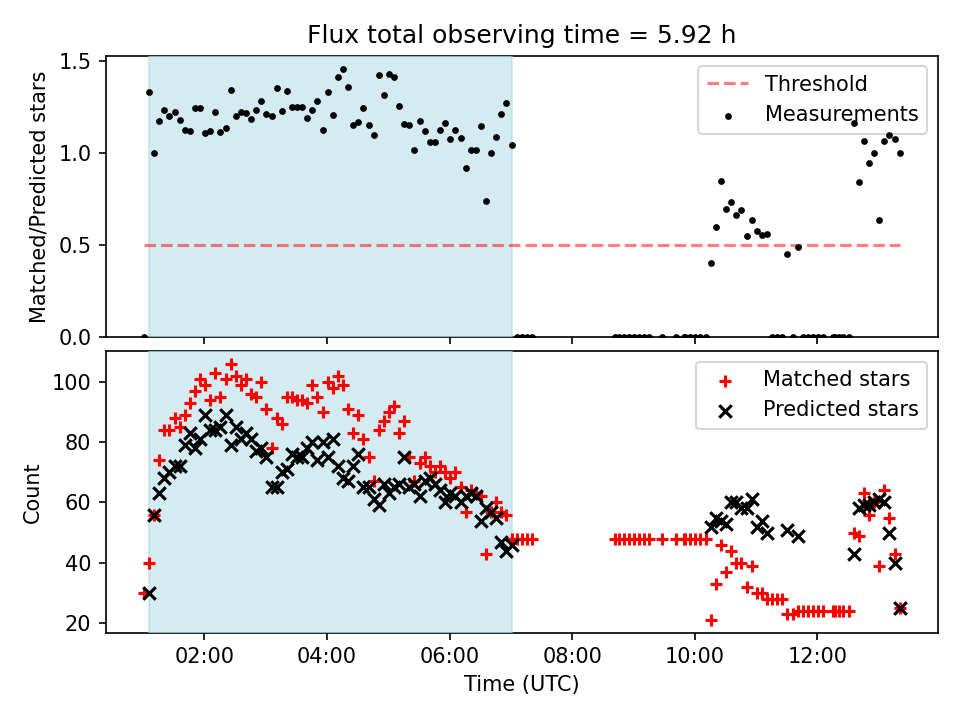 Flux total observing time = 5.92 h

Matched/Predicted stars

1.5
1.0
0.5
0.0

Threshold
Measurements

Count

100
80
60
40
20

Matched stars
Predicted stars

02:00
04:00
06:00
08:00
10:00
12:00

Time (UTC)